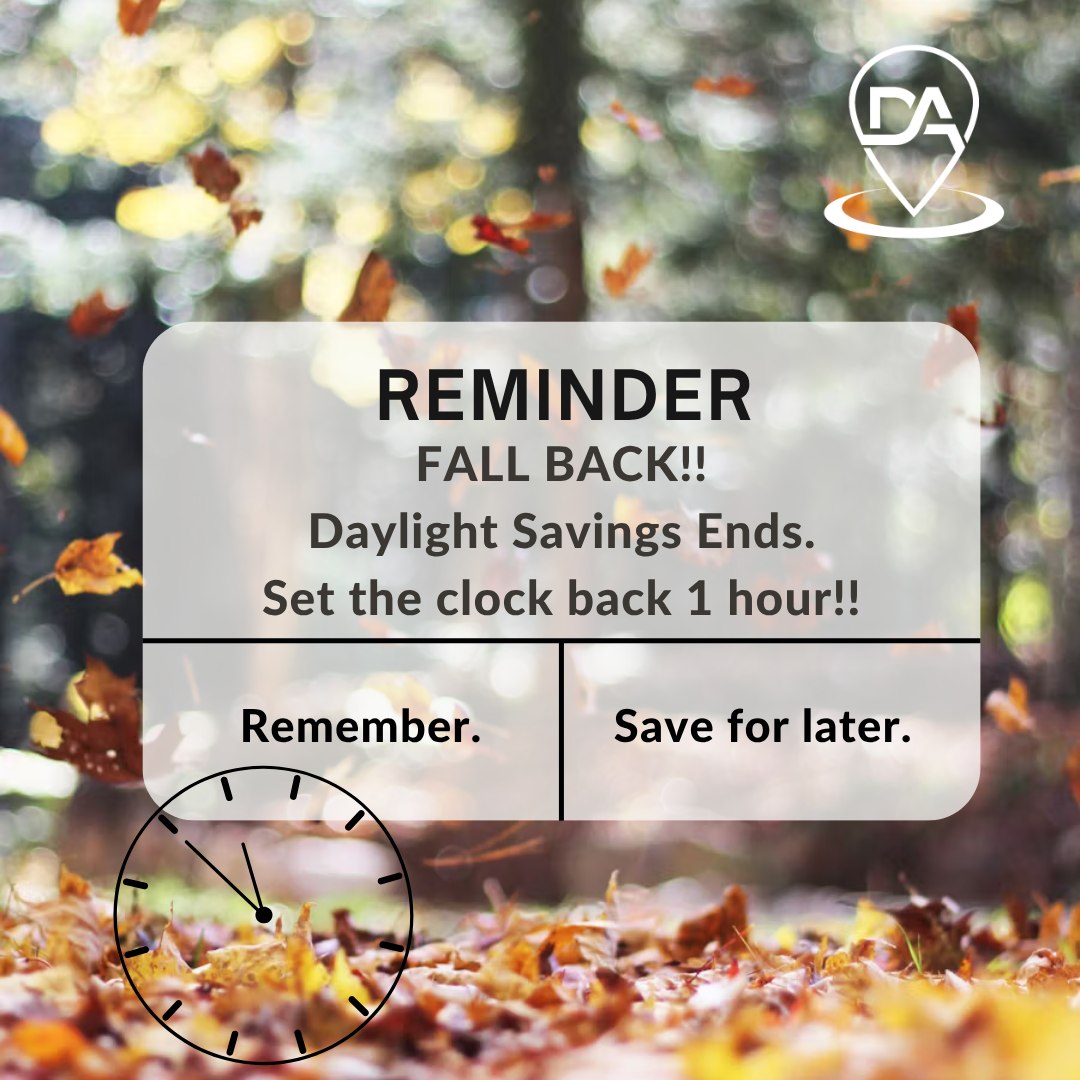 DA

REMINDER

FALL BACK!!

Daylight Savings Ends.

Set the clock back 1 hour!!

Remember.

Save for later.